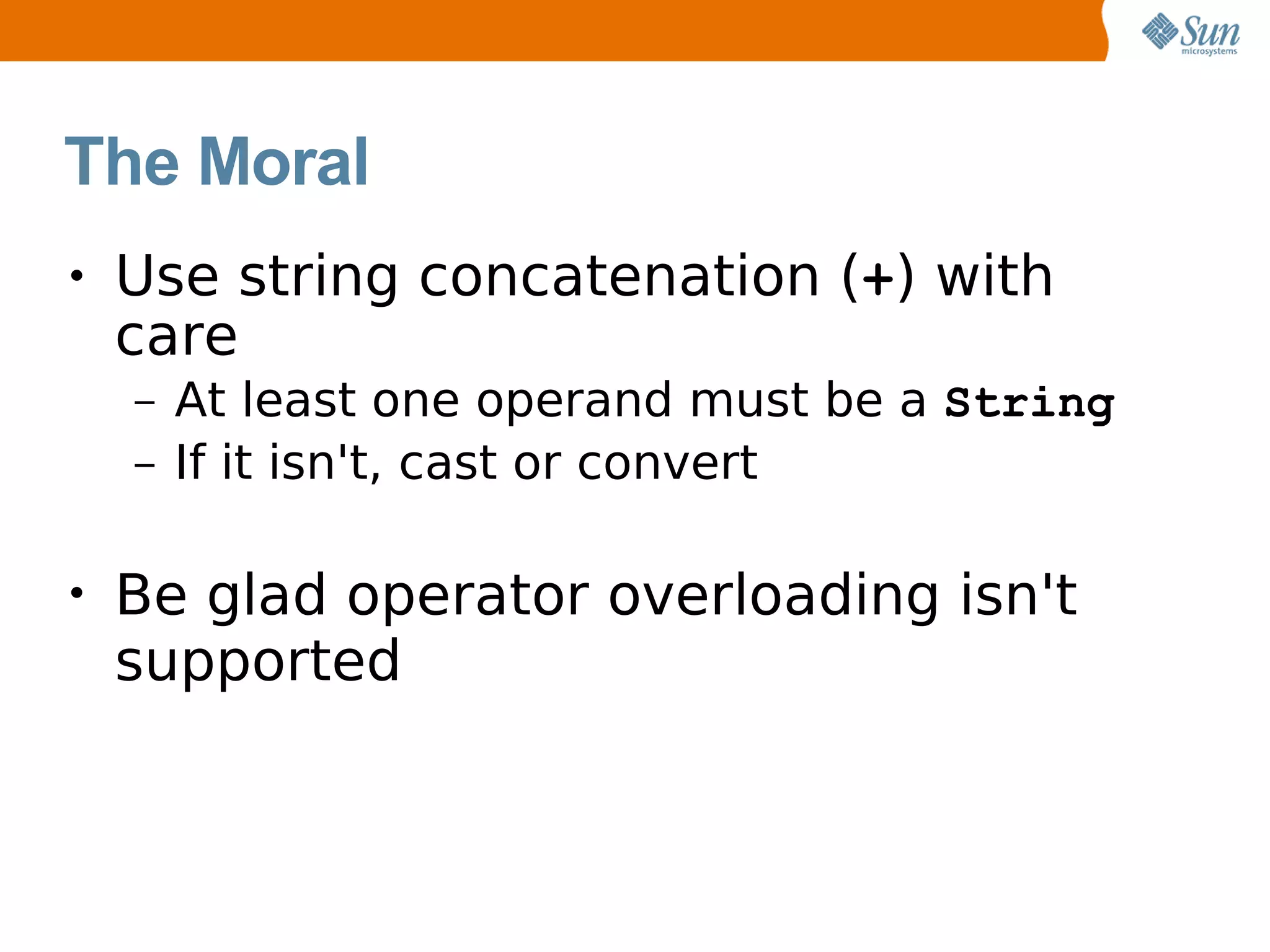 Sun microsystems

The Moral

• Use string concatenation (+) with care
 – At least one operand must be a String
 – If it isn't, cast or convert

• Be glad operator overloading isn't supported